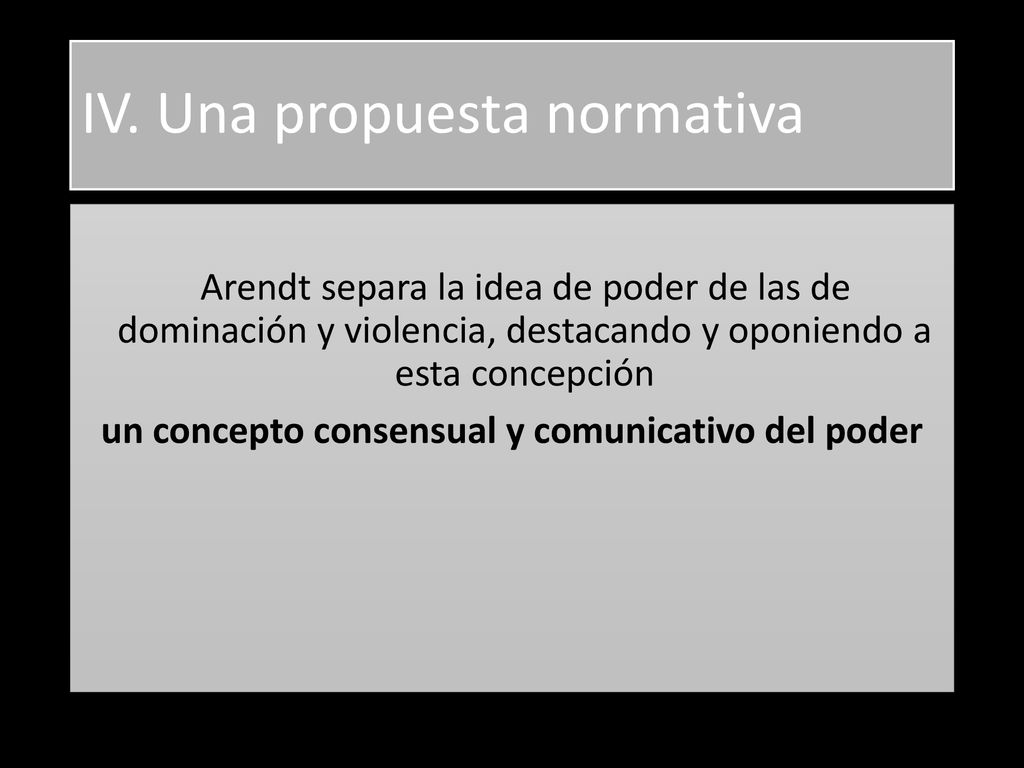 IV. Una propuesta normativa

Arendt separa la idea de poder de las de dominación y violencia, destacando y oponiendo a esta concepción

un concepto consensual y comunicativo del poder